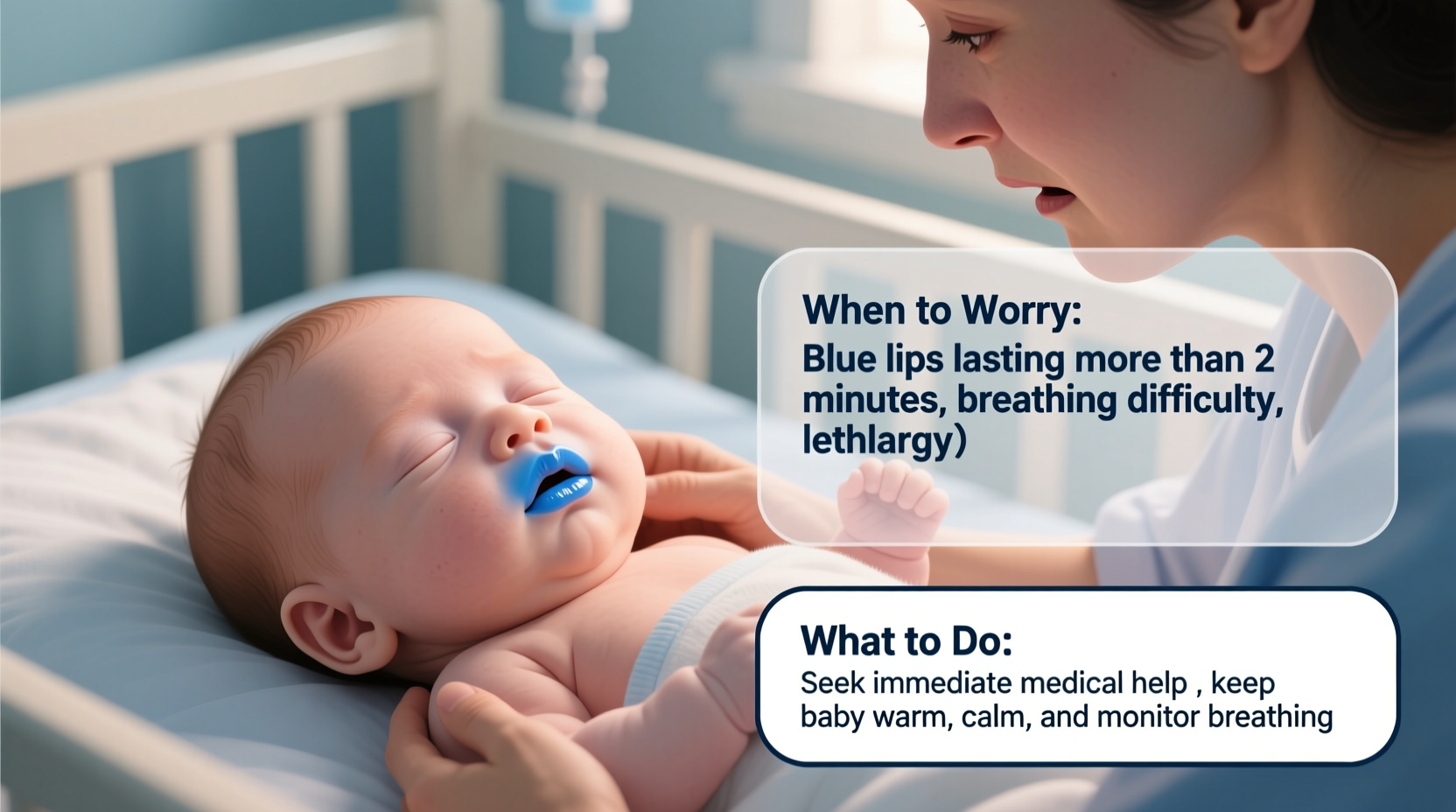 When to Worry:
Blue lips lasting more than 2 minutes, breathing difficulty, lethlargy)

What to Do:
Seek immediate medical help , keep baby warm, calm, and monitor breathing